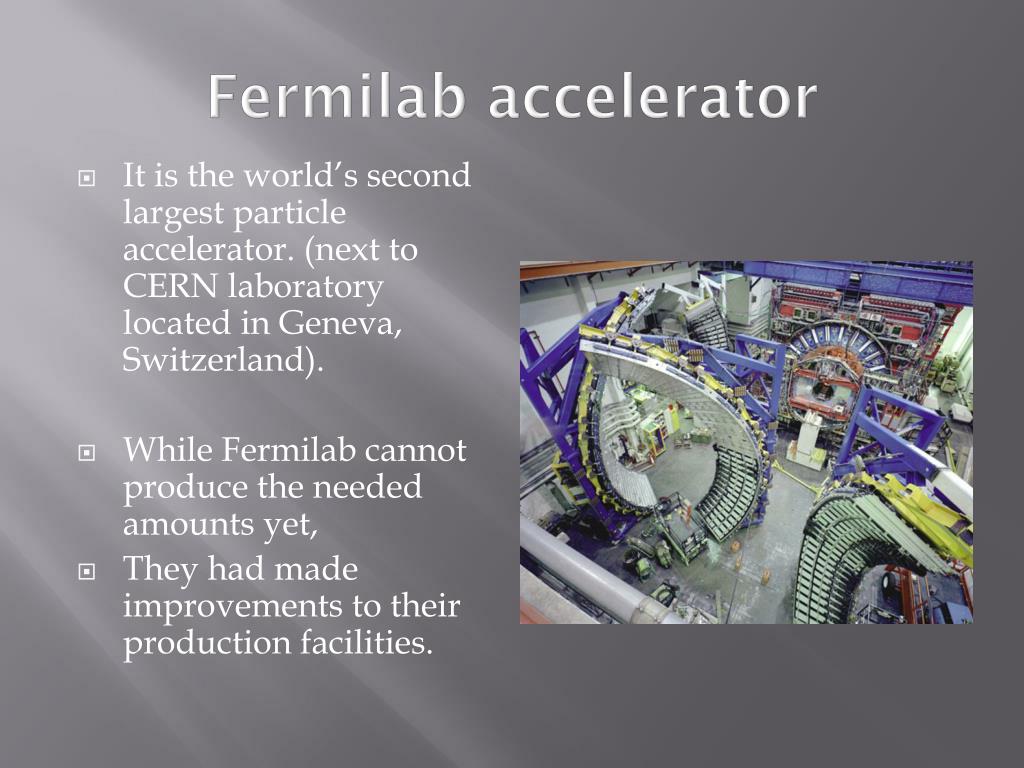 Fermilab accelerator

It is the world's second largest particle accelerator. (next to CERN laboratory located in Geneva, Switzerland).

While Fermilab cannot produce the needed amounts yet,

They had made improvements to their production facilities.